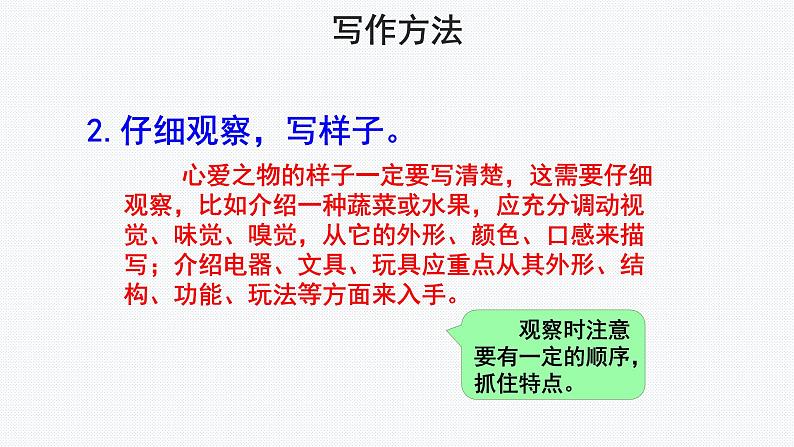 写作方法

2. 仔细观察，写样子。

心爱之物的样子一定要写清楚，这需要仔细观察，比如介绍一种蔬菜或水果，应充分调动视觉、味觉、嗅觉，从它的外形、颜色、口感来描写；介绍电器、文具、玩具应重点从其外形、结构、功能、玩法等方面来入手。

观察时注意要有一定的顺序，抓住特点。